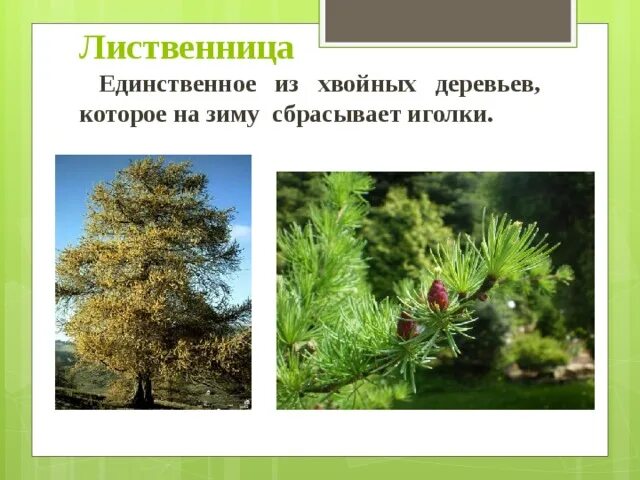 Лиственница

Единственное из хвойных деревьев, которое на зиму сбрасывает иголки.